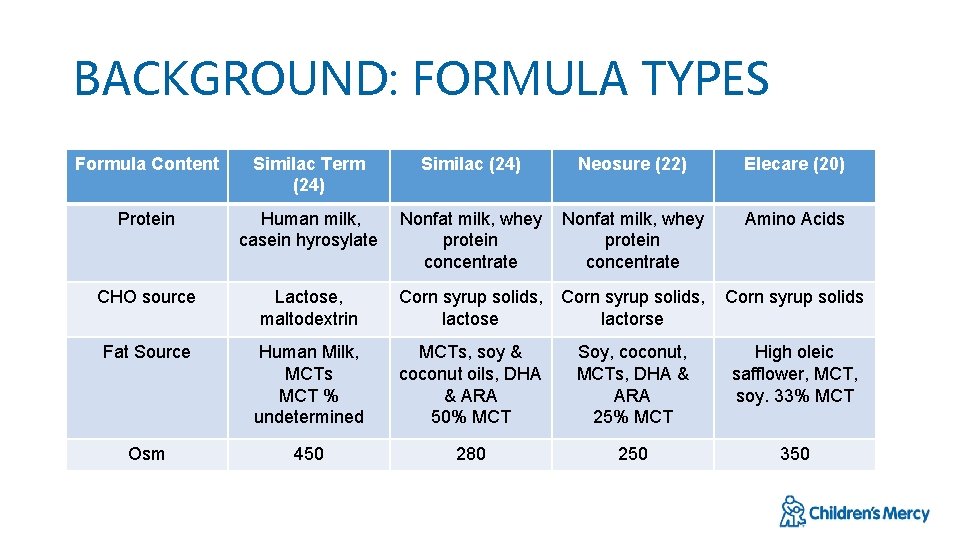 BACKGROUND: FORMULA TYPES

| Formula Content | Similac Term (24) | Similac (24) | Neosure (22) | Elecare (20) |
|---|---|---|---|---|
| Protein | Human milk, casein hyrosylate | Nonfat milk, whey protein concentrate | Nonfat milk, whey protein concentrate | Amino Acids |
| CHO source | Lactose, maltodextrin | Corn syrup solids, lactose | Corn syrup solids, lactorse | Corn syrup solids |
| Fat Source | Human Milk, MCTs MCT % undetermined | MCTs, soy & coconut oils, DHA & ARA 50% MCT | Soy, coconut, MCTs, DHA & ARA 25% MCT | High oleic safflower, MCT, soy. 33% MCT |
| Osm | 450 | 280 | 250 | 350 |

Children's Mercy